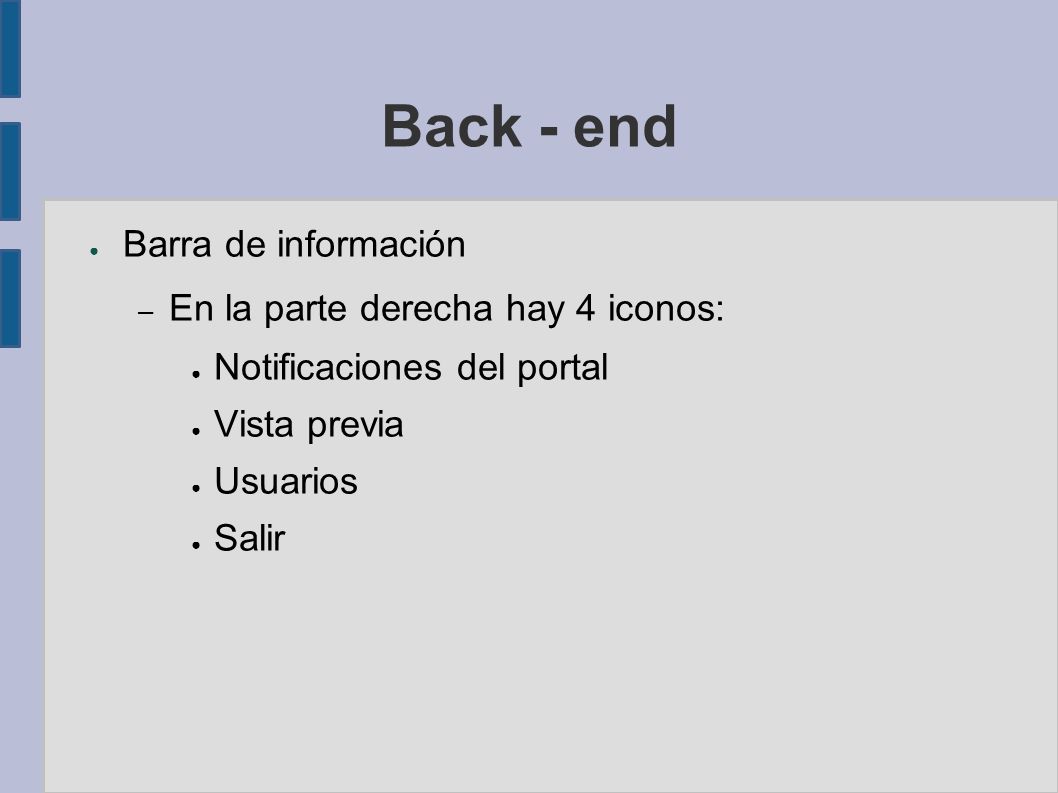 Back - end

● Barra de información

– En la parte derecha hay 4 iconos:

● Notificaciones del portal
● Vista previa
● Usuarios
● Salir